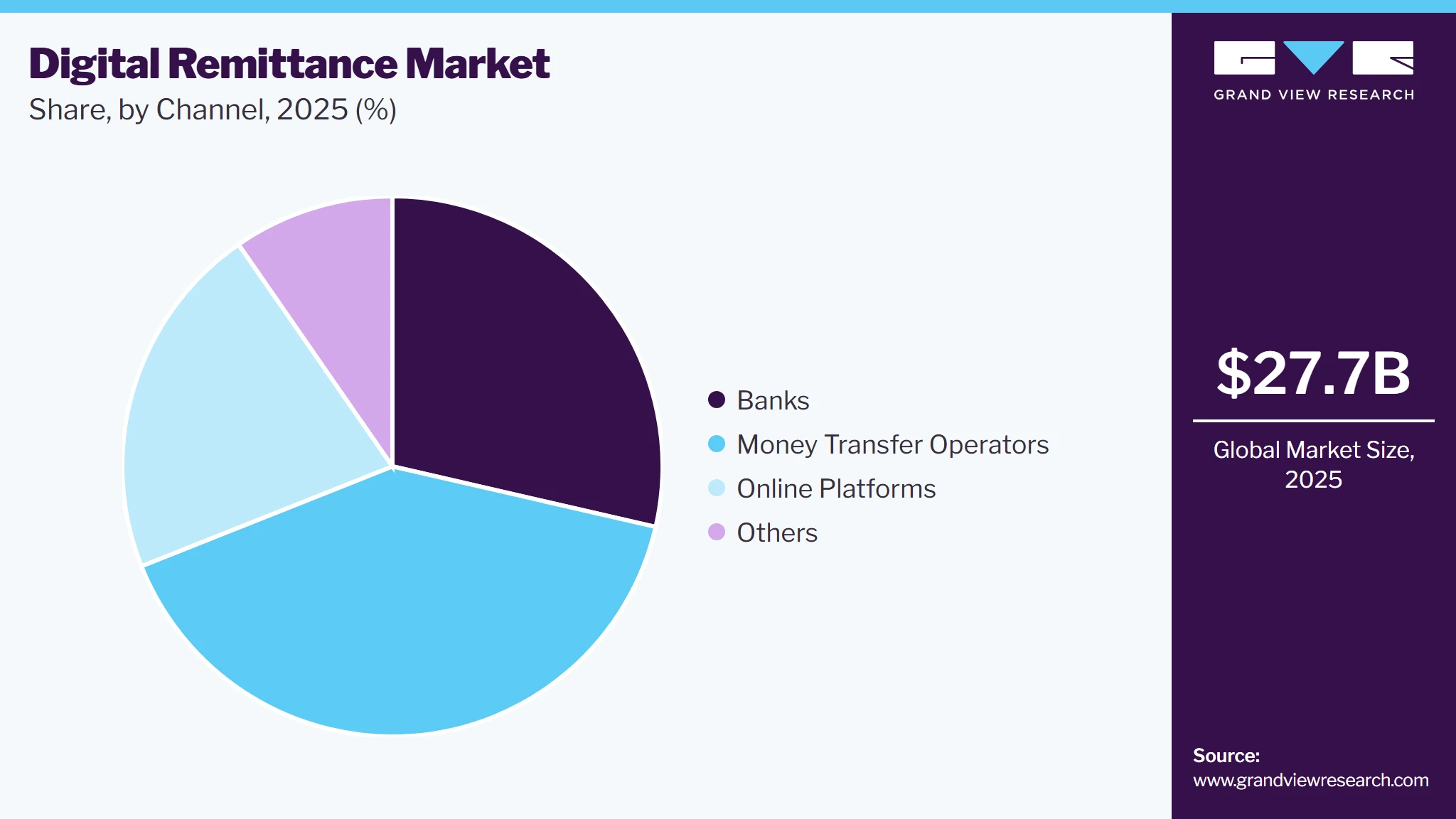 Digital Remittance Market
Share, by Channel, 2025 (%)

Banks
Money Transfer Operators
Online Platforms
Others

GRAND VIEW RESEARCH

$27.7B

Global Market Size, 2025

Source:
www.grandviewresearch.com